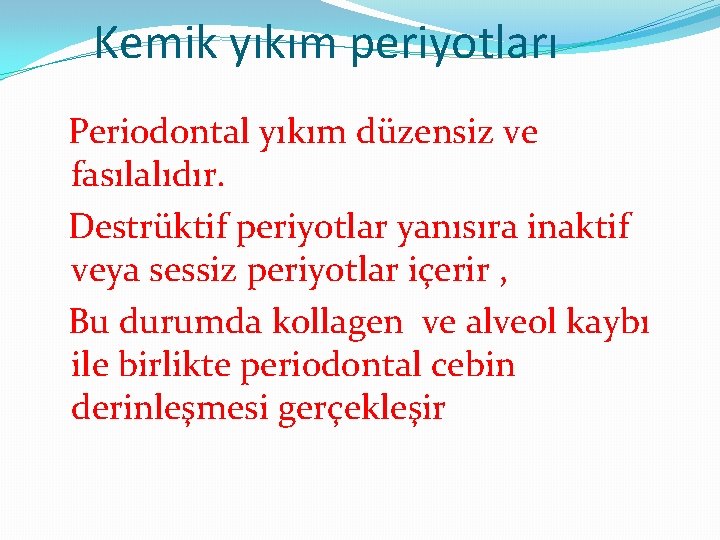 Kemik yıkım periyotları

Periodontal yıkım düzensiz ve fasılalıdır.

Destrüktif periyotlar yanısıra inaktif veya sessiz periyotlar içerir ,

Bu durumda kollagen ve alveol kaybı ile birlikte periodontal cebin derinleşmesi gerçekleşir